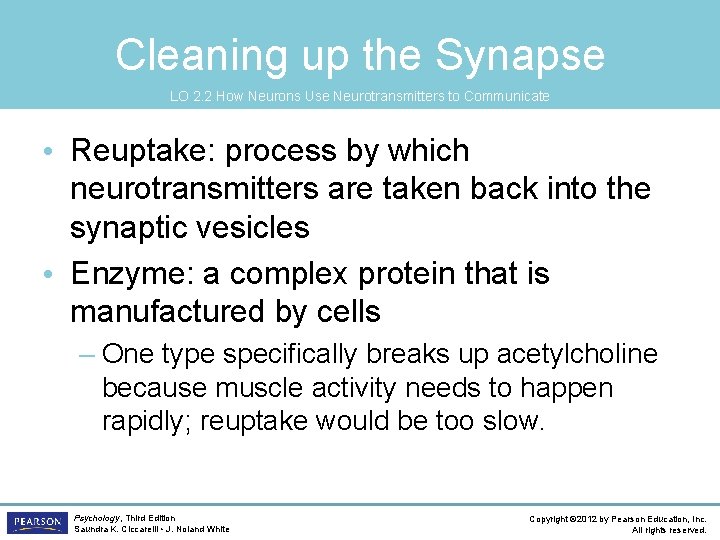 Cleaning up the Synapse

LO 2.2 How Neurons Use Neurotransmitters to Communicate

• Reuptake: process by which neurotransmitters are taken back into the synaptic vesicles
• Enzyme: a complex protein that is manufactured by cells
– One type specifically breaks up acetylcholine because muscle activity needs to happen rapidly; reuptake would be too slow.

PEARSON

Psychology, Third Edition
Saundra K. Ciccarelli • J. Noland White

Copyright ©2012 by Pearson Education, Inc.
All rights reserved.